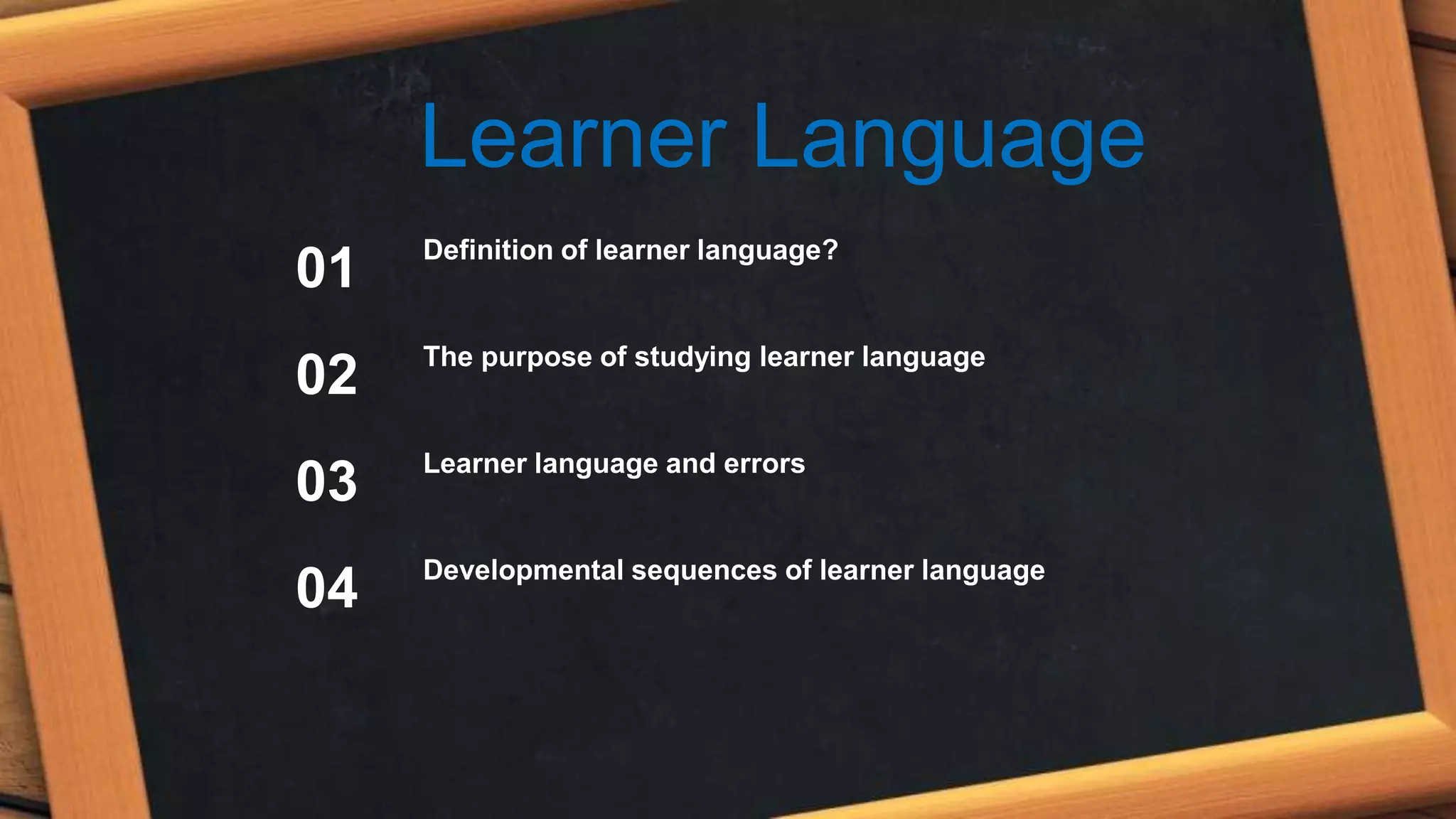 Learner Language

01 Definition of learner language?

02 The purpose of studying learner language

03 Learner language and errors

04 Developmental sequences of learner language